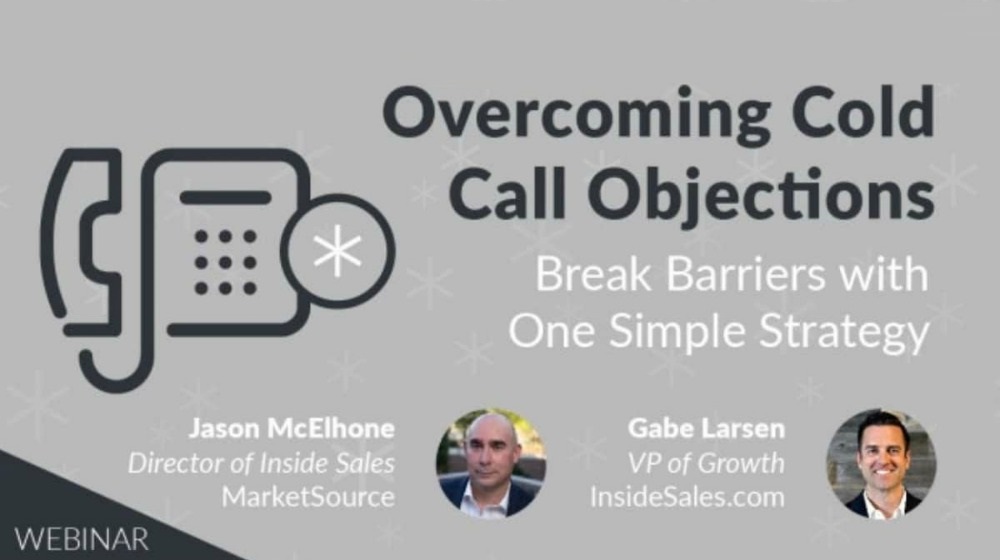 Overcoming Cold Call Objections

Break Barriers with One Simple Strategy

Jason McElhone
Director of Inside Sales
MarketSource

Gabe Larsen
VP of Growth
InsideSales.com

WEBINAR